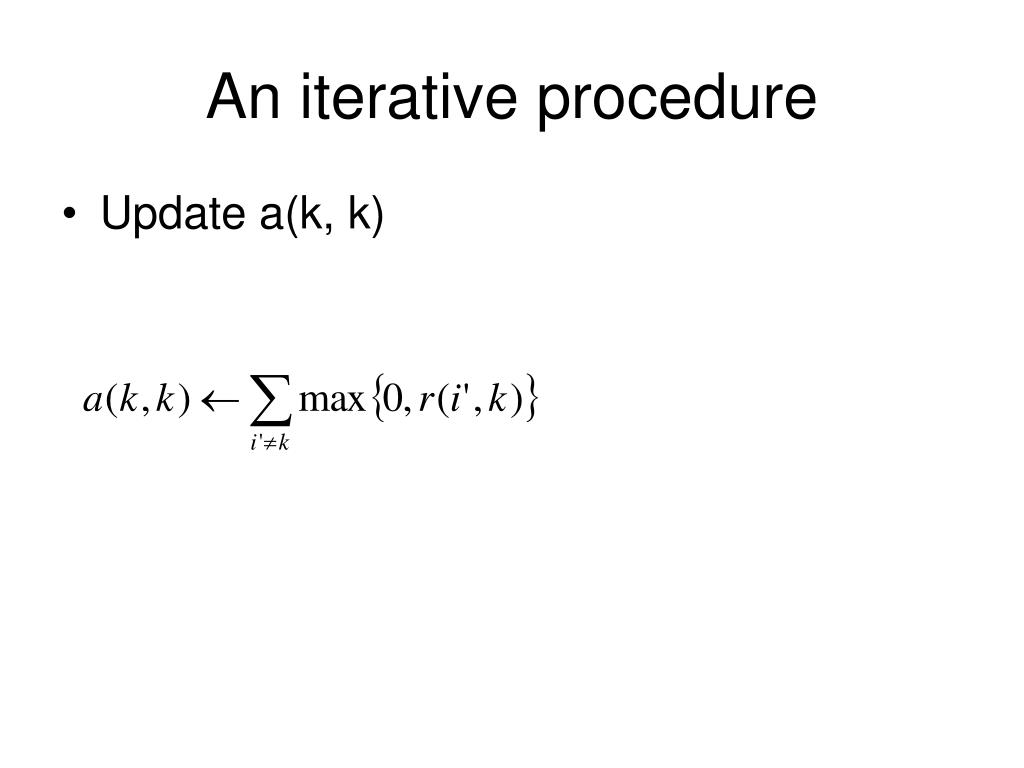 An iterative procedure

• Update a(k, k)

$a(k,k) \leftarrow \sum_{i' \neq k} \max\{0, r(i',k)\}$